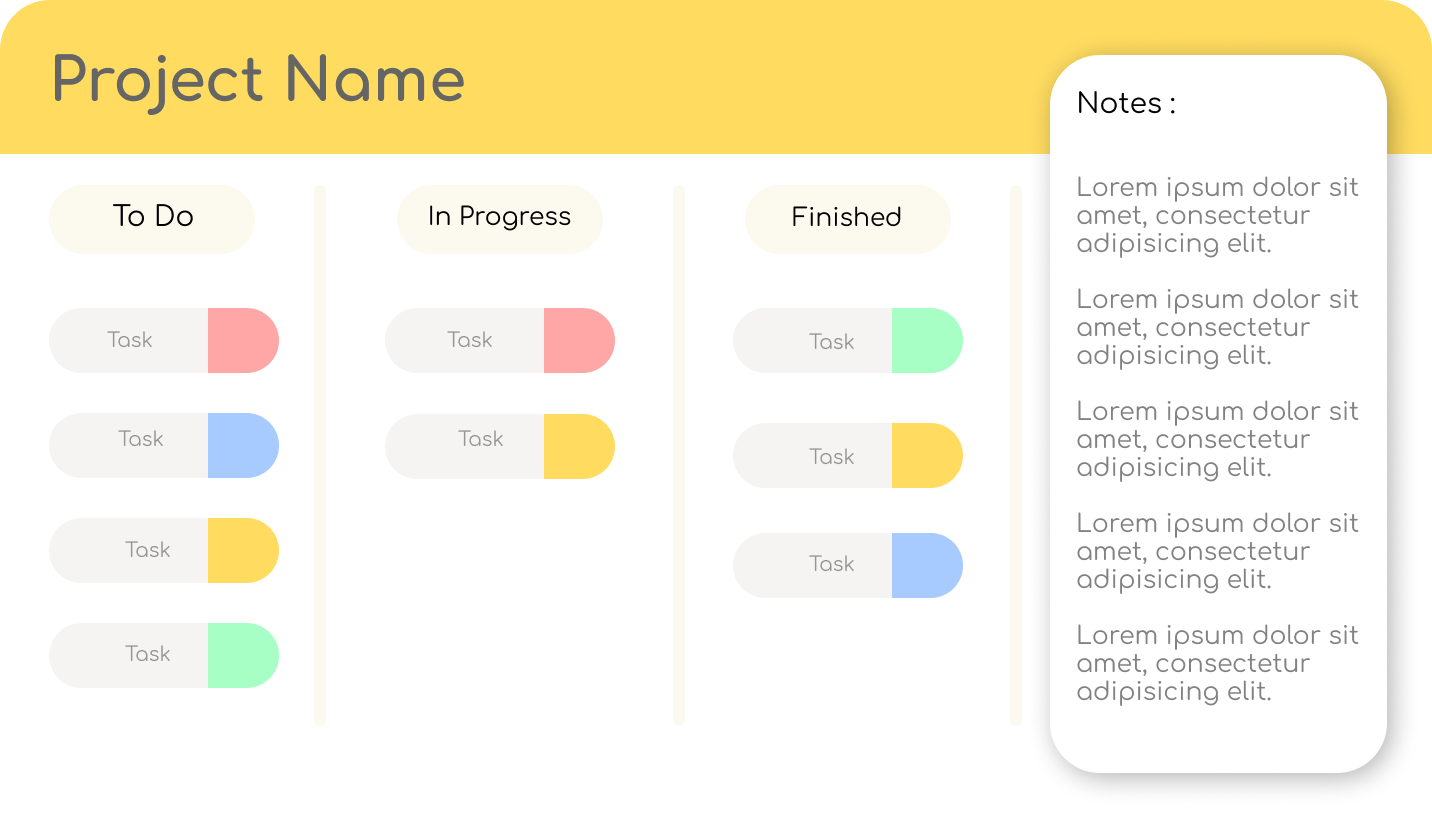 Project Name

To Do

Task

Task

Task

Task

In Progress

Task

Task

Finished

Task

Task

Task

Notes :

Lorem ipsum dolor sit amet, consectetur adipisicing elit.

Lorem ipsum dolor sit amet, consectetur adipisicing elit.

Lorem ipsum dolor sit amet, consectetur adipisicing elit.

Lorem ipsum dolor sit amet, consectetur adipisicing elit.

Lorem ipsum dolor sit amet, consectetur adipisicing elit.